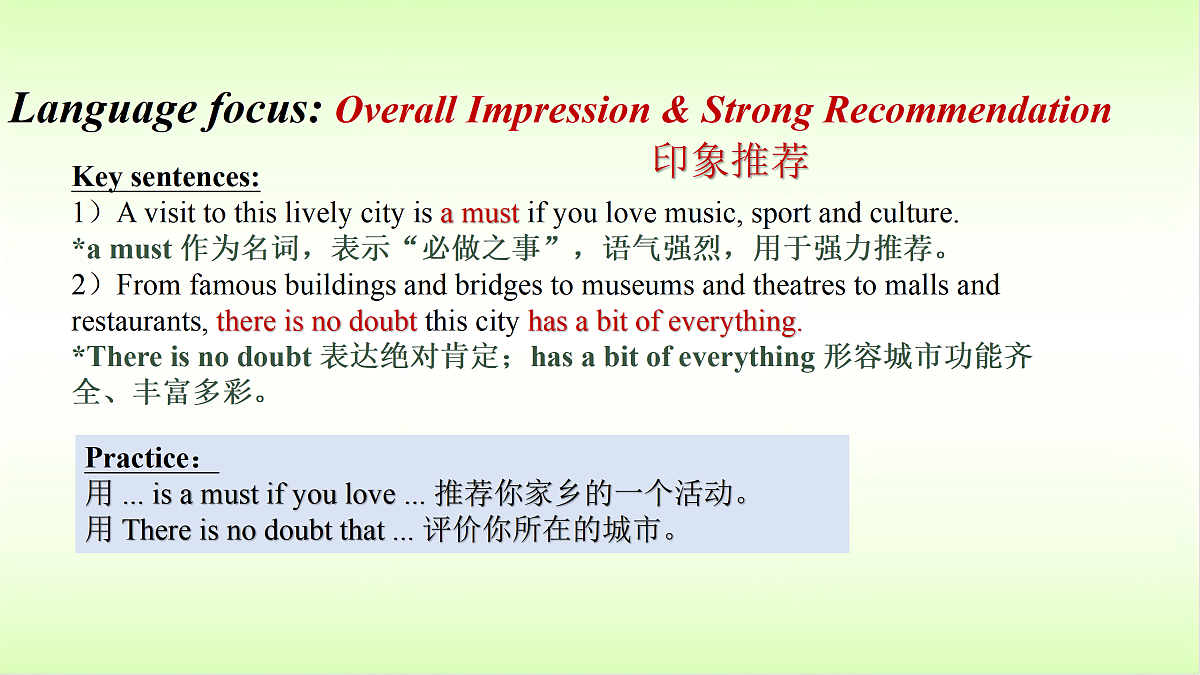 Language focus: Overall Impression & Strong Recommendation
印象推荐

Key sentences:
1）A visit to this lively city is a must if you love music, sport and culture.
*a must 作为名词，表示“必做之事”，语气强烈，用于强力推荐。
2）From famous buildings and bridges to museums and theatres to malls and restaurants, there is no doubt this city has a bit of everything.
*There is no doubt 表达绝对肯定；has a bit of everything 形容城市功能齐全、丰富多彩。

Practice：
用 ... is a must if you love ... 推荐你家乡的一个活动。
用 There is no doubt that ... 评价你所在的城市。